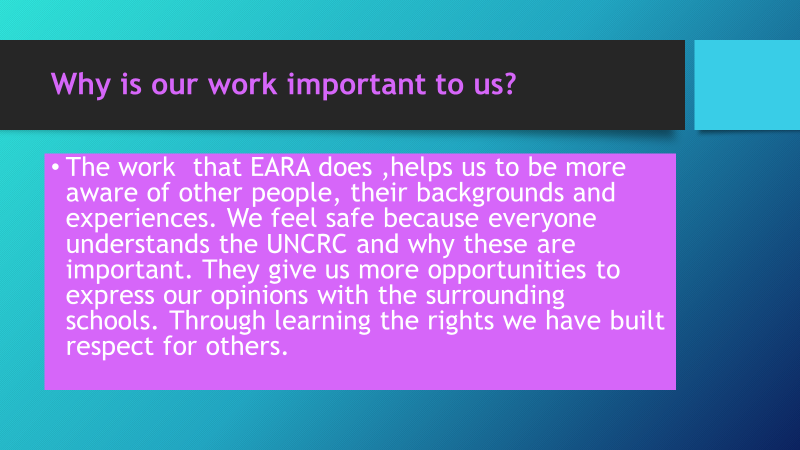 Why is our work important to us?

• The work that EARA does ,helps us to be more aware of other people, their backgrounds and experiences. We feel safe because everyone understands the UNCRC and why these are important. They give us more opportunities to express our opinions with the surrounding schools. Through learning the rights we have built respect for others.